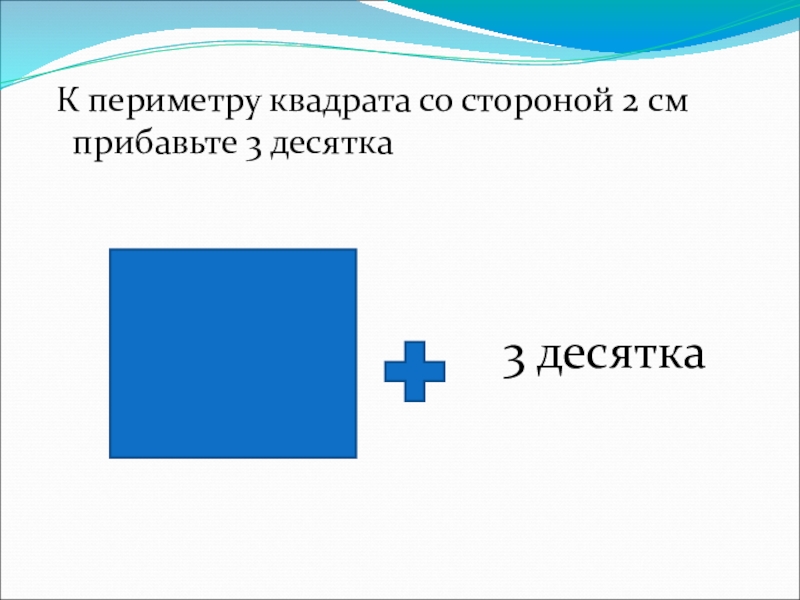 К периметру квадрата со стороной 2 см прибавьте 3 десятка

3 десятка